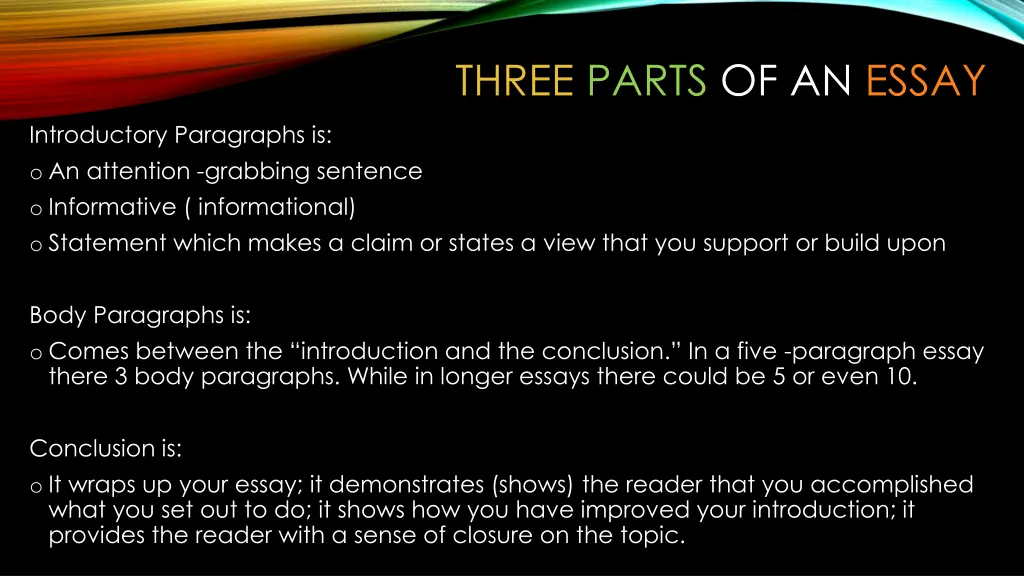 THREE PARTS OF AN ESSAY

Introductory Paragraphs is:

o An attention -grabbing sentence
o Informative ( informational)
o Statement which makes a claim or states a view that you support or build upon

Body Paragraphs is:

o Comes between the “introduction and the conclusion.” In a five -paragraph essay there 3 body paragraphs. While in longer essays there could be 5 or even 10.

Conclusion is:

o It wraps up your essay; it demonstrates (shows) the reader that you accomplished what you set out to do; it shows how you have improved your introduction; it provides the reader with a sense of closure on the topic.